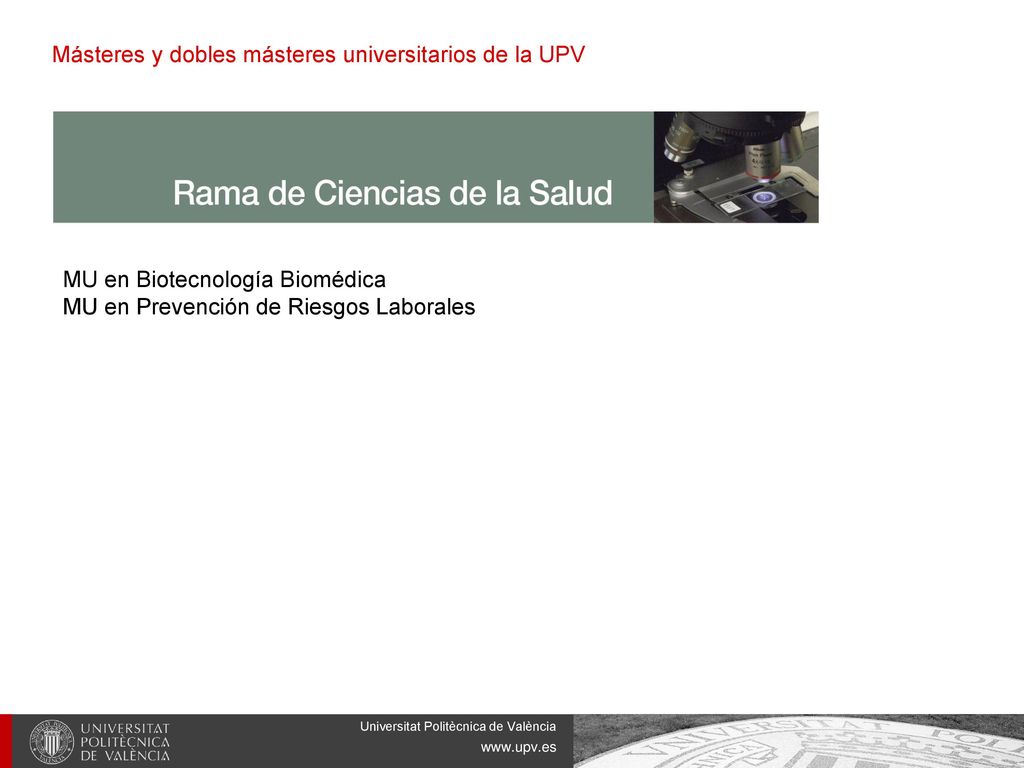 Másteres y dobles másteres universitarios de la UPV

Rama de Ciencias de la Salud

MU en Biotecnología Biomédica
MU en Prevención de Riesgos Laborales

UNIVERSITAT POLITÈCNICA DE VALÈNCIA

Universitat Politècnica de València
www.upv.es